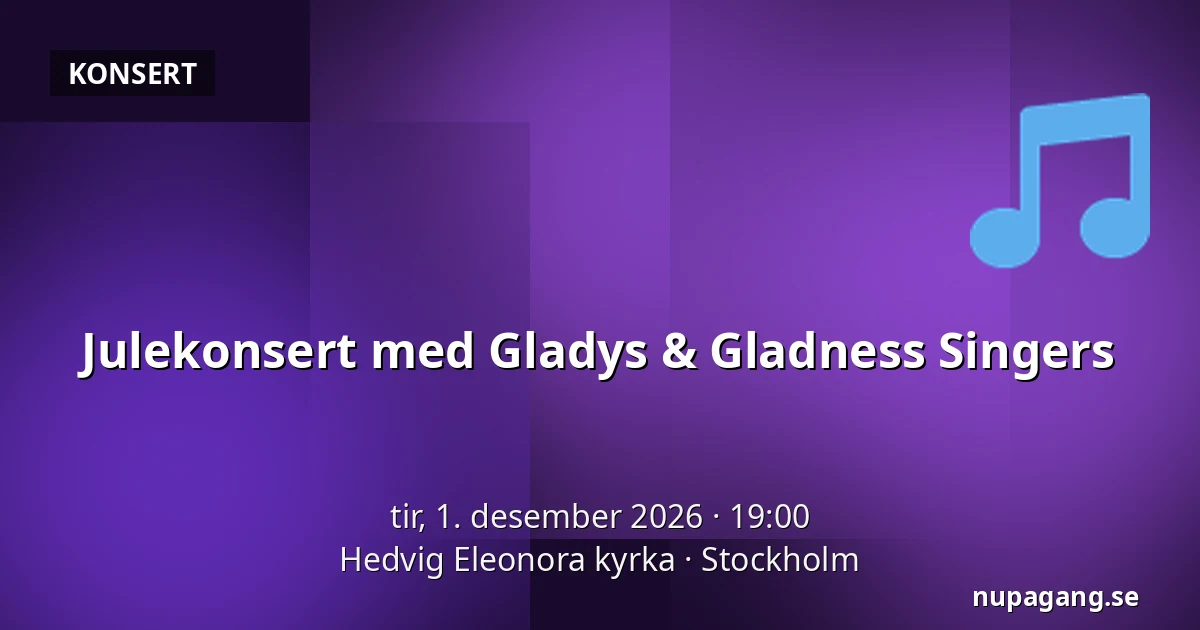 KONSERT

Julekonsert med Gladys & Gladness Singers

tir, 1. desember 2026 · 19:00
Hedvig Eleonora kyrka · Stockholm

nupagang.se